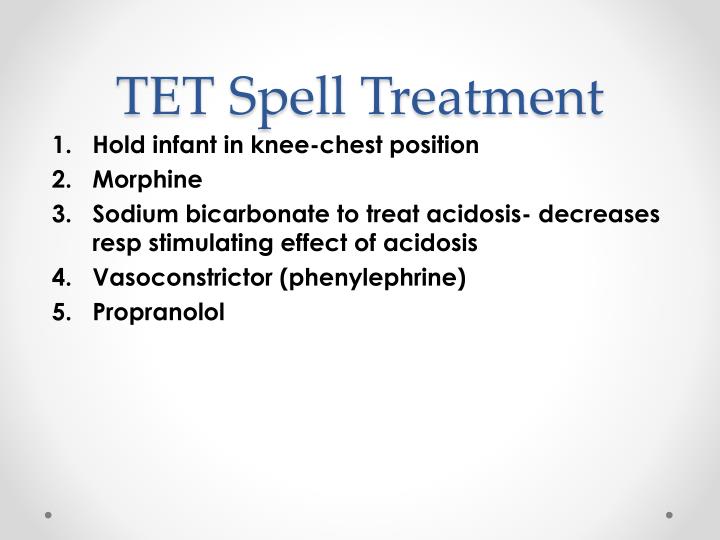 TET Spell Treatment

1. Hold infant in knee-chest position
2. Morphine
3. Sodium bicarbonate to treat acidosis- decreases resp stimulating effect of acidosis
4. Vasoconstrictor (phenylephrine)
5. Propranolol